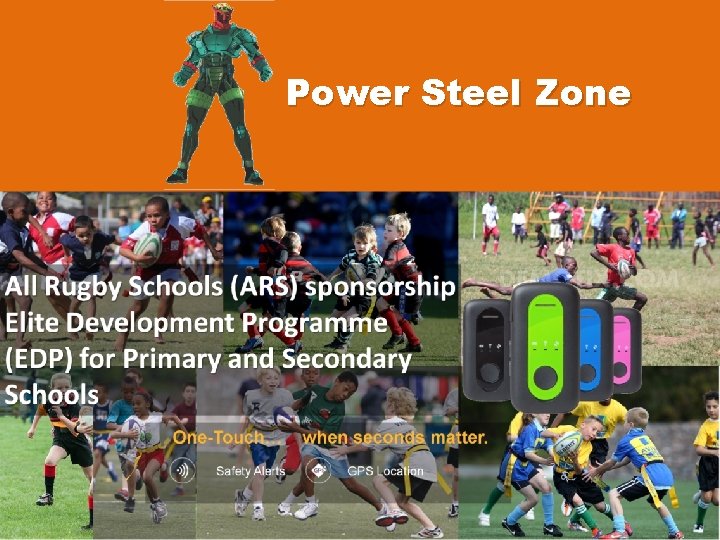 Power Steel Zone

All Rugby Schools (ARS) sponsorship Elite Development Programme (EDP) for Primary and Secondary Schools

One-Touch when seconds matter.

Safety Alerts

GPS Location